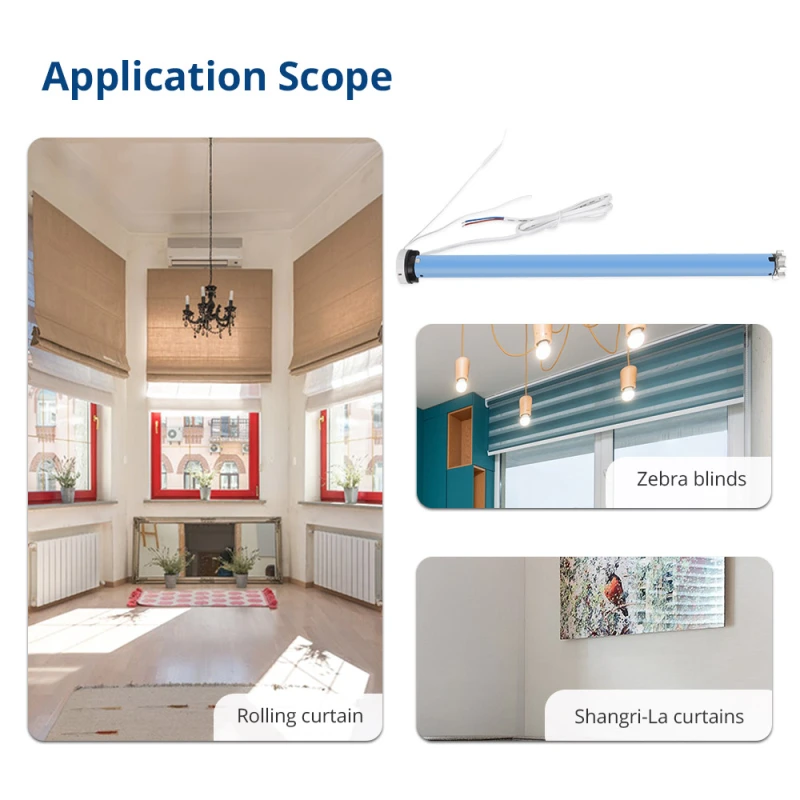 Application Scope

Rolling curtain

Zebra blinds

Shangri-La curtains